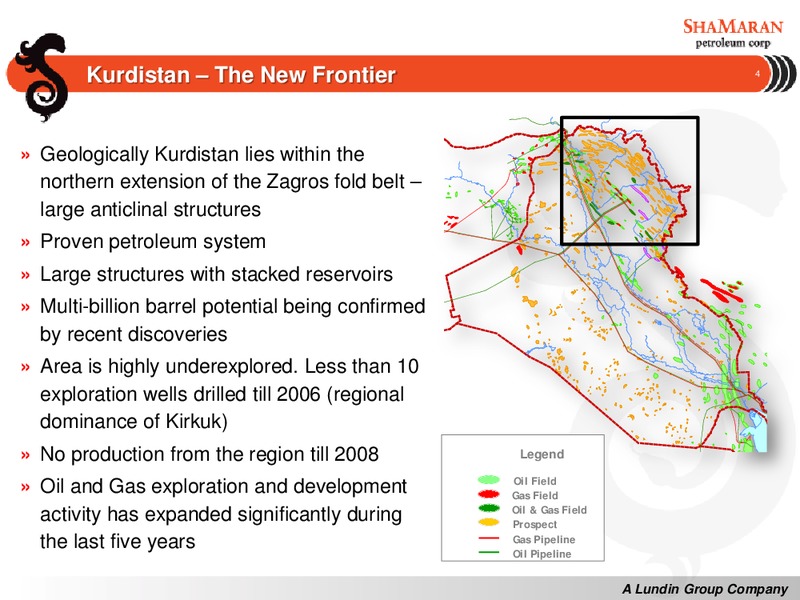 SHAMARAN
petroleum corp

Kurdistan – The New Frontier

4

» Geologically Kurdistan lies within the northern extension of the Zagros fold belt – large anticlinal structures

» Proven petroleum system

» Large structures with stacked reservoirs

» Multi-billion barrel potential being confirmed by recent discoveries

» Area is highly underexplored. Less than 10 exploration wells drilled till 2006 (regional dominance of Kirkuk)

» No production from the region till 2008

» Oil and Gas exploration and development activity has expanded significantly during the last five years

Legend
Oil Field
Gas Field
Oil & Gas Field
Prospect
Gas Pipeline
Oil Pipeline

A Lundin Group Company